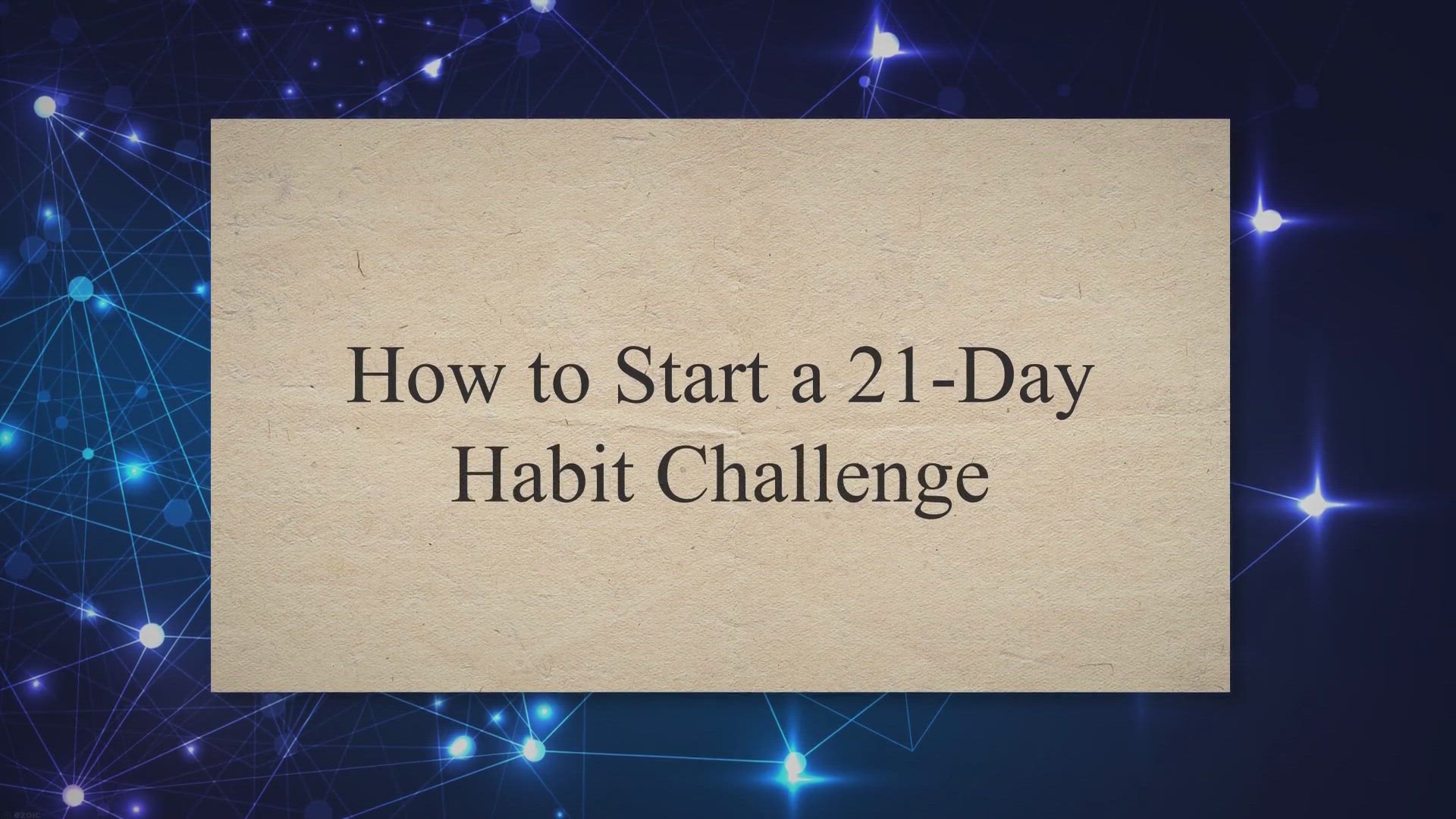 How to Start a 21-Day Habit Challenge

ezoic